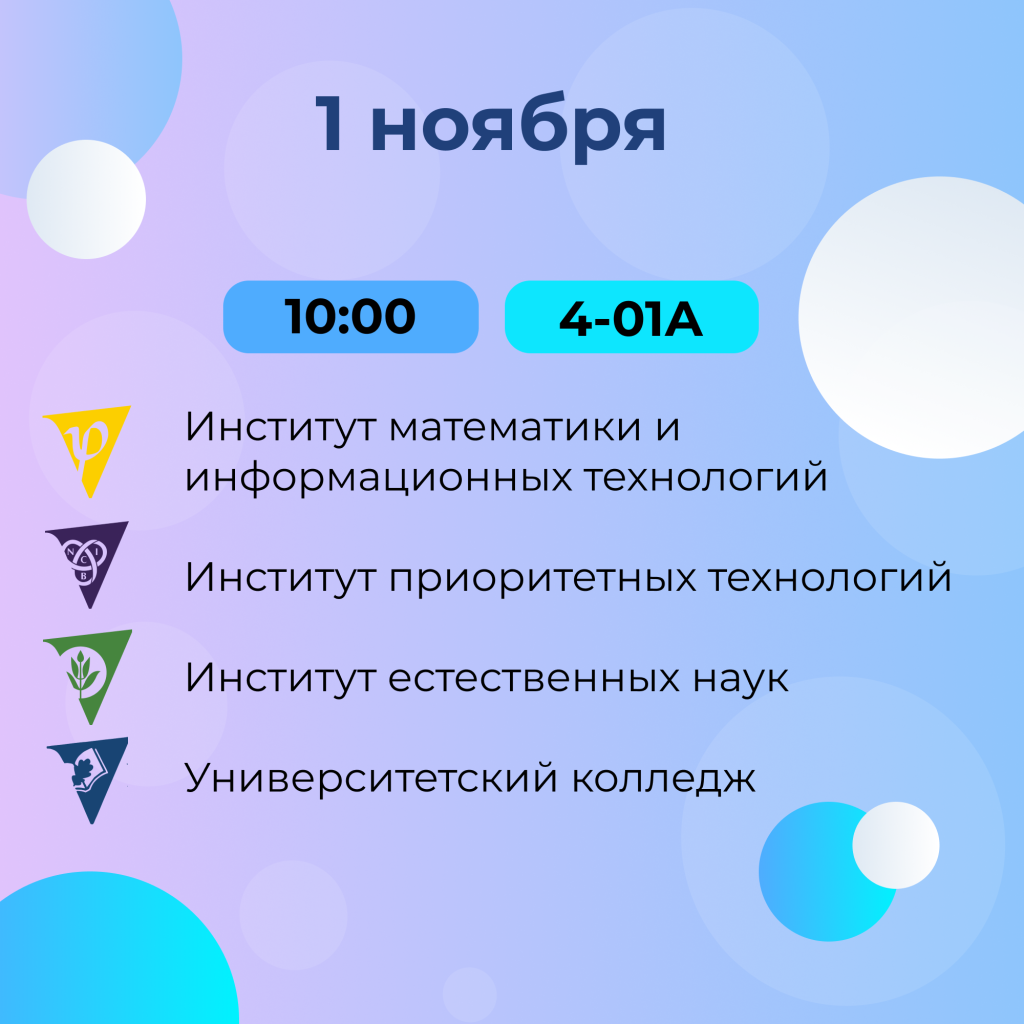 1 ноября

10:00

4-01А

Институт математики и информационных технологий

Институт приоритетных технологий

Институт естественных наук

Университетский колледж